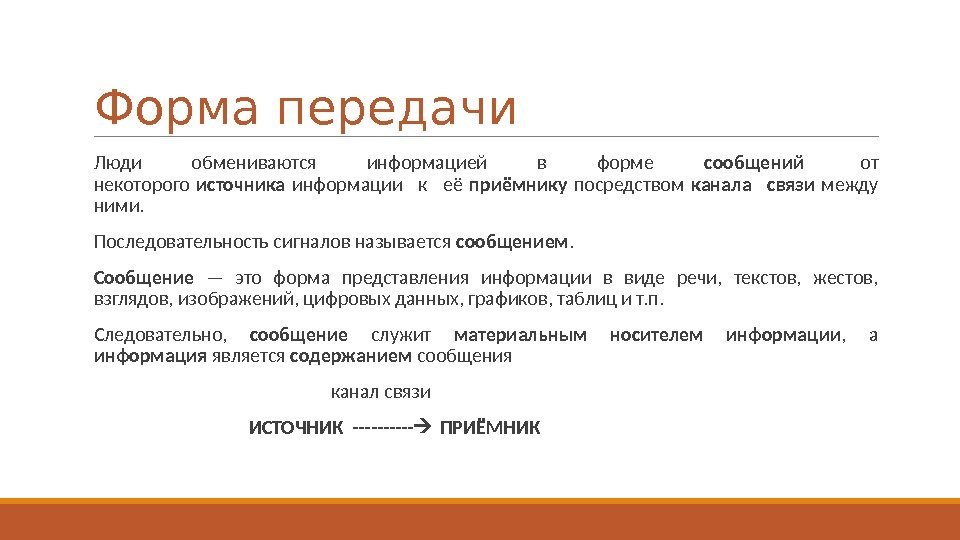 Форма передачи

Люди обмениваются информацией в форме сообщений от некоторого источника информации к её приёмнику посредством канала связи между ними.

Последовательность сигналов называется сообщением.

Сообщение — это форма представления информации в виде речи, текстов, жестов, взглядов, изображений, цифровых данных, графиков, таблиц и т.п.

Следовательно, сообщение служит материальным носителем информации, а информация является содержанием сообщения

канал связи

ИСТОЧНИК ----------→ ПРИЁМНИК